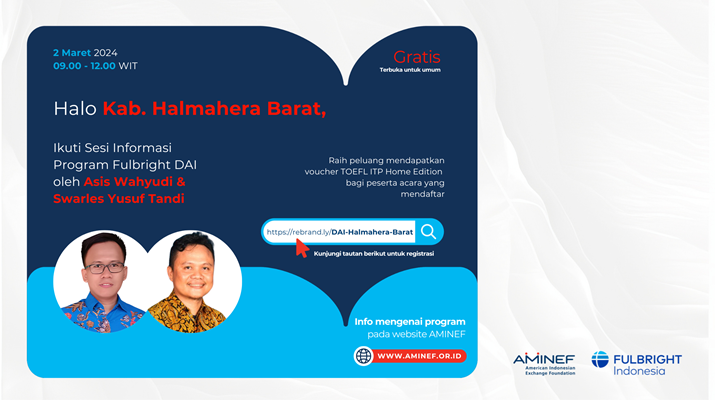 2 Maret 2024
09.00 - 12.00 WIT

Gratis
Terbuka untuk umum

Halo Kab. Halmahera Barat,

Ikuti Sesi Informasi Program Fulbright DAI oleh Asis Wahyudi & Swarles Yusuf Tandi

Raih peluang mendapatkan voucher TOEFL ITP Home Edition bagi peserta acara yang mendaftar

https://rebrand.ly/DAI-Halmahera-Barat

Kunjungi tautan berikut untuk registrasi

Info mengenai program pada website AMINEF

WWW.AMINEF.OR.ID

AMINEF
American Indonesian Exchange Foundation

FULBRIGHT
Indonesia